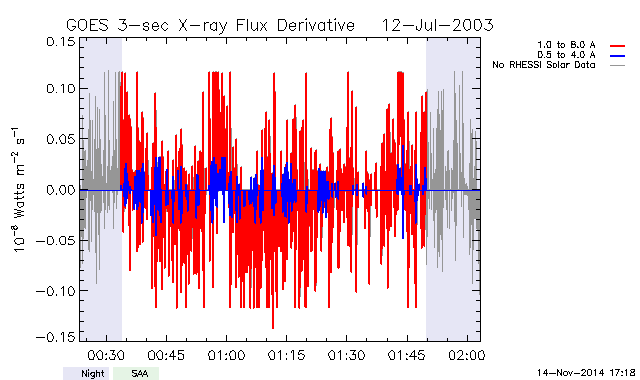 GOES 3-sec X-ray Flux Derivative 12-Jul-2003

1.0 to 8.0 A
0.5 to 4.0 A
No RHESSI Solar Data

$10^{-8}$ Watts $m^{-2}$ $s^{-1}$

0.15
0.10
0.05
0.00
−0.05
−0.10
−0.15

00:30 00:45 01:00 01:15 01:30 01:45 02:00

Night SAA

14-Nov-2014 17:18